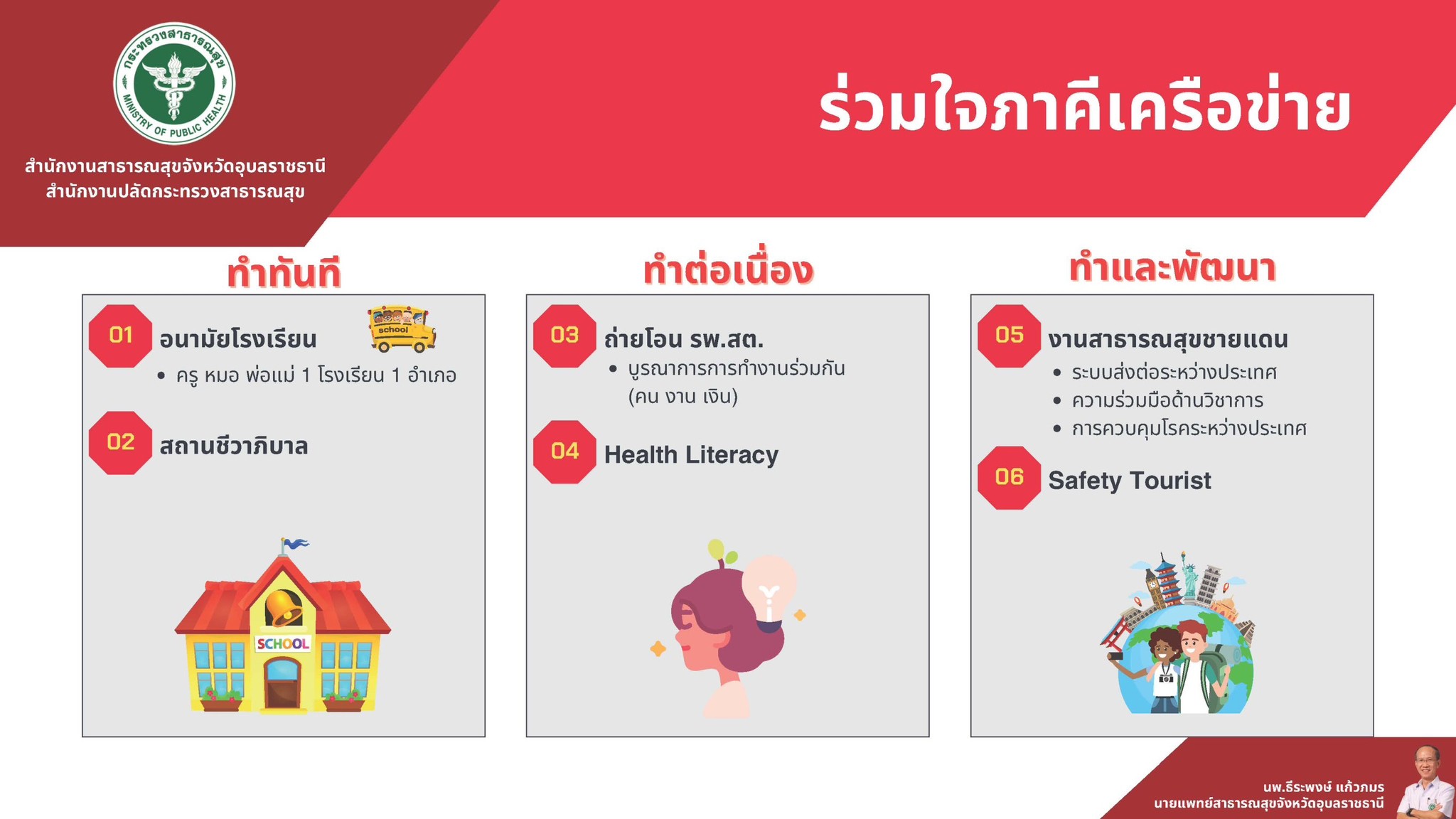 กระทรวงสาธารณสุข
MINISTRY OF PUBLIC HEALTH

สำนักงานสาธารณสุขจังหวัดอุบลราชธานี
สำนักงานปลัดกระทรวงสาธารณสุข

ร่วมใจภาคีเครือข่าย

ทำทันที

01 อนามัยโรงเรียน

school

• ครู หมอ พ่อแม่ 1 โรงเรียน 1 อำเภอ

02 สถานชีวาภิบาล

SCHOOL

ทำต่อเนื่อง

03 ถ่ายโอน รพ.สต.

• บูรณาการการทำงานร่วมกัน (คน งาน เงิน)

04 Health Literacy

ทำและพัฒนา

05 งานสาธารณสุขชายแดน

• ระบบส่งต่อระหว่างประเทศ
• ความร่วมมือด้านวิชาการ
• การควบคุมโรคระหว่างประเทศ

06 Safety Tourist

นพ.ธีระพงษ์ แก้วภมร
นายแพทย์สาธารณสุขจังหวัดอุบลราชธานี